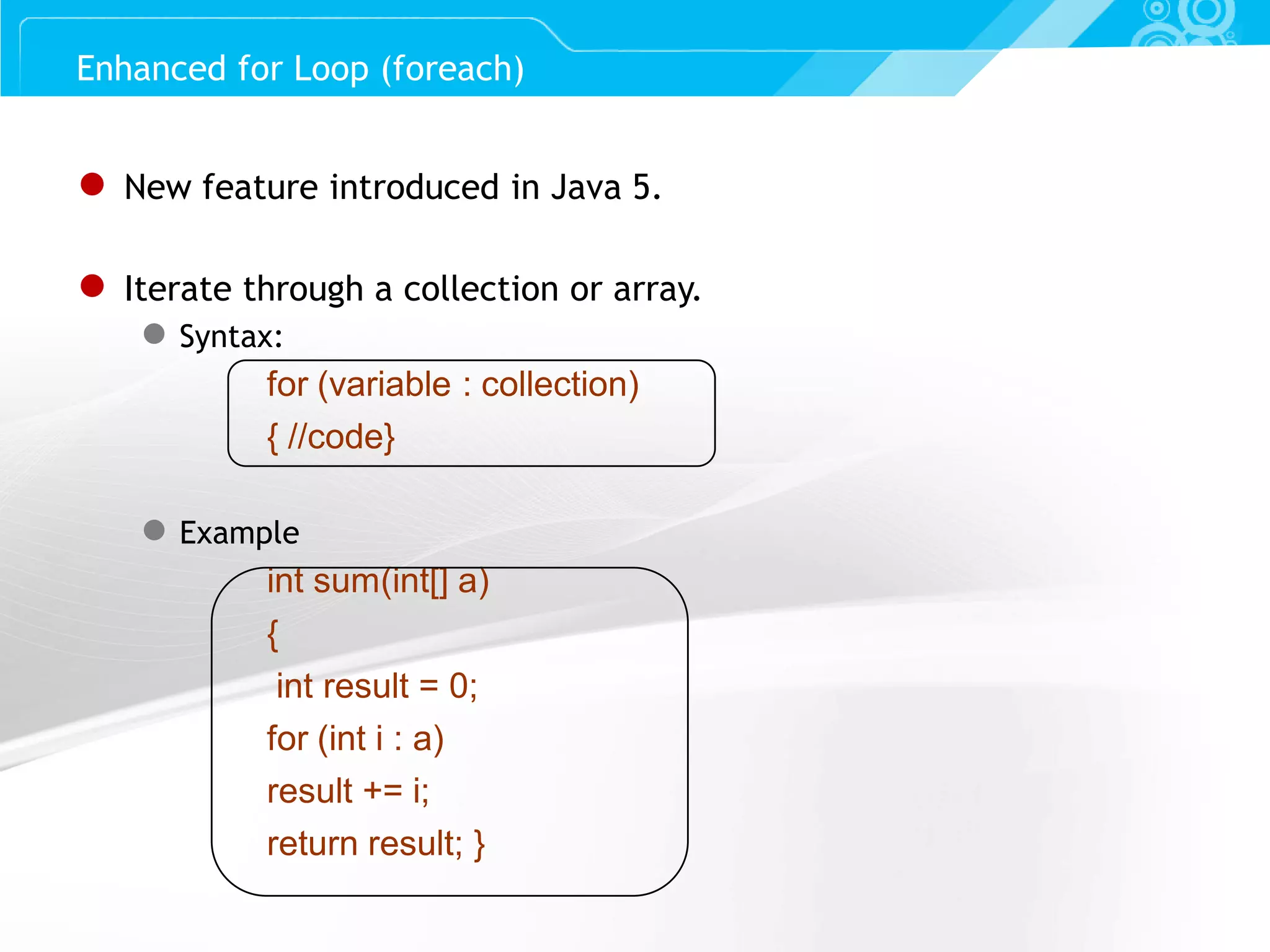 Enhanced for Loop (foreach)

New feature introduced in Java 5.

Iterate through a collection or array.

Syntax:

for (variable : collection)
{ //code}

Example

int sum(int[] a)
{
int result = 0;
for (int i : a)
result += i;
return result; }